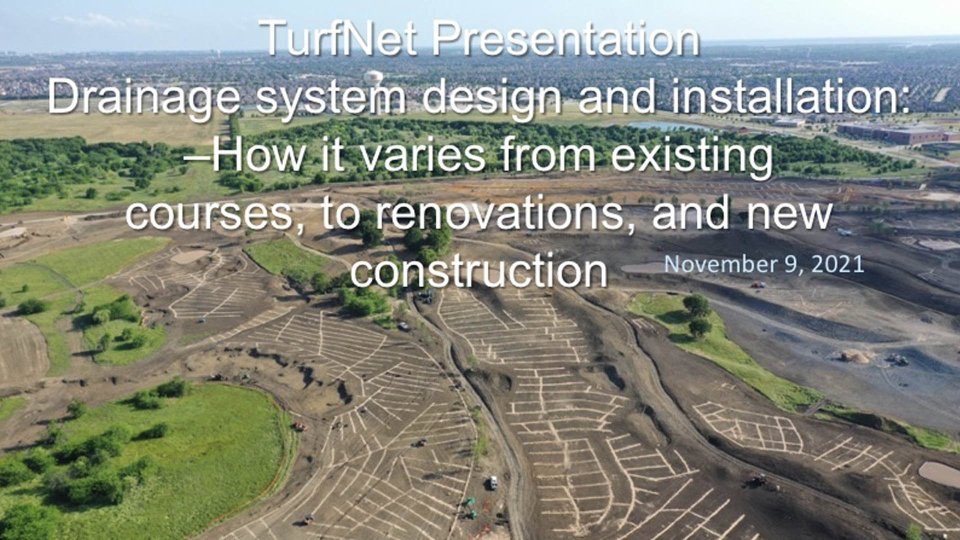 TurfNet Presentation
Drainage system design and installation: –How it varies from existing courses, to renovations, and new construction

November 9, 2021